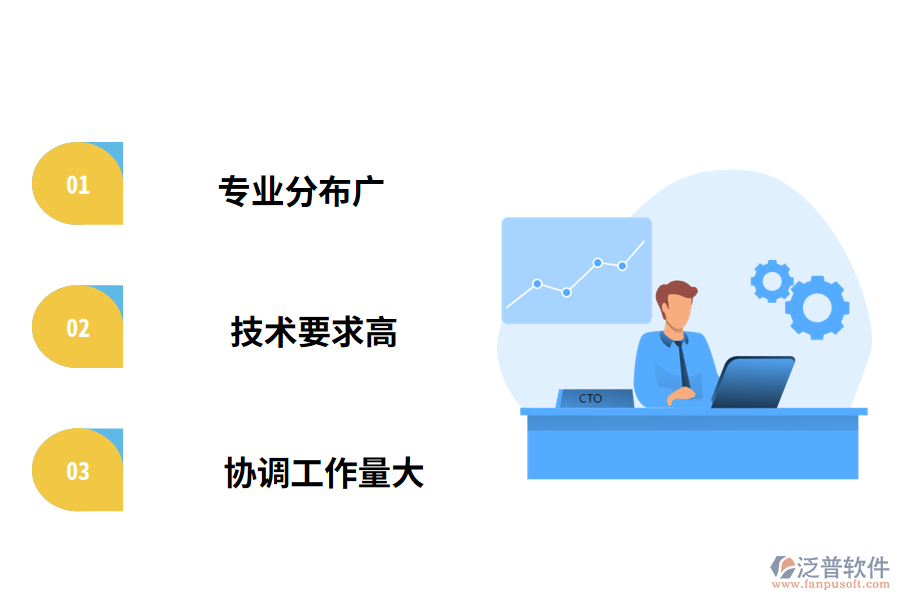 01
专业分布广

02
技术要求高

03
协调工作量大

CTO

泛普软件
www.fanpusoft.com